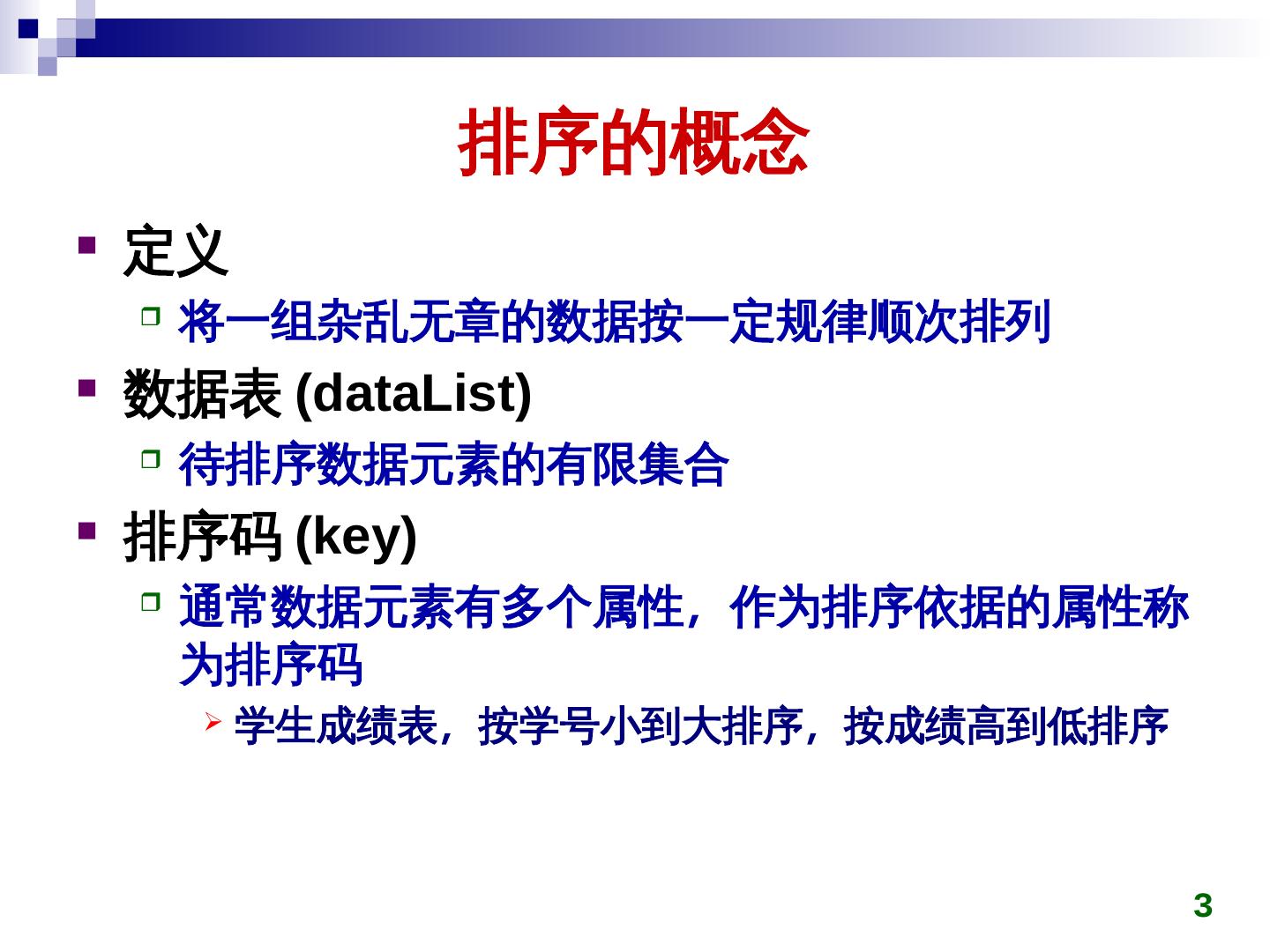 排序的概念

定义

将一组杂乱无章的数据按一定规律顺次排列

数据表 (dataList)

待排序数据元素的有限集合

排序码 (key)

通常数据元素有多个属性，作为排序依据的属性称为排序码

学生成绩表，按学号小到大排序，按成绩高到低排序

3